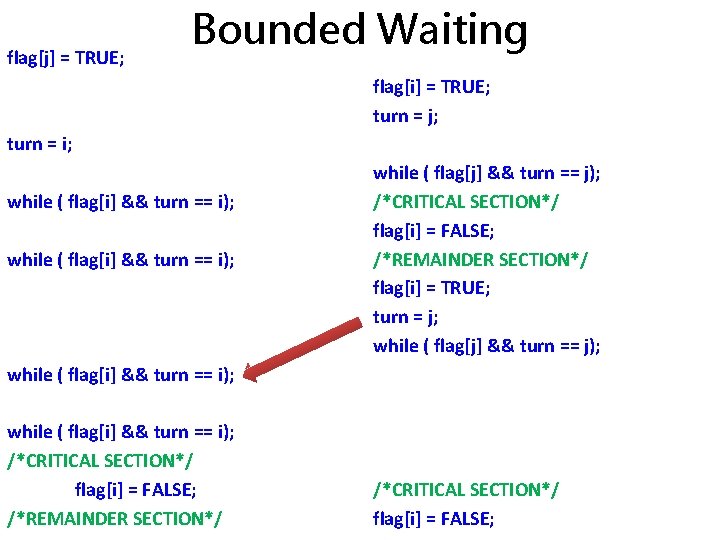 Bounded Waiting

flag[j] = TRUE;

turn = i;

while ( flag[i] && turn == i);

while ( flag[i] && turn == i);

while ( flag[i] && turn == i);

while ( flag[i] && turn == i);
/*CRITICAL SECTION*/
flag[i] = FALSE;
/*REMAINDER SECTION*/

flag[i] = TRUE;
turn = j;

while ( flag[j] && turn == j);
/*CRITICAL SECTION*/
flag[i] = FALSE;
/*REMAINDER SECTION*/
flag[i] = TRUE;
turn = j;
while ( flag[j] && turn == j);

/*CRITICAL SECTION*/
flag[i] = FALSE;